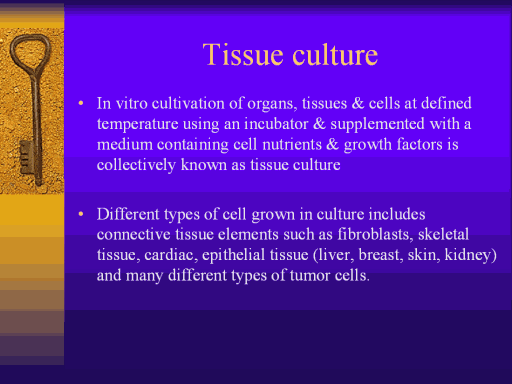 Tissue culture

• In vitro cultivation of organs, tissues & cells at defined temperature using an incubator & supplemented with a medium containing cell nutrients & growth factors is collectively known as tissue culture

• Different types of cell grown in culture includes connective tissue elements such as fibroblasts, skeletal tissue, cardiac, epithelial tissue (liver, breast, skin, kidney) and many different types of tumor cells.